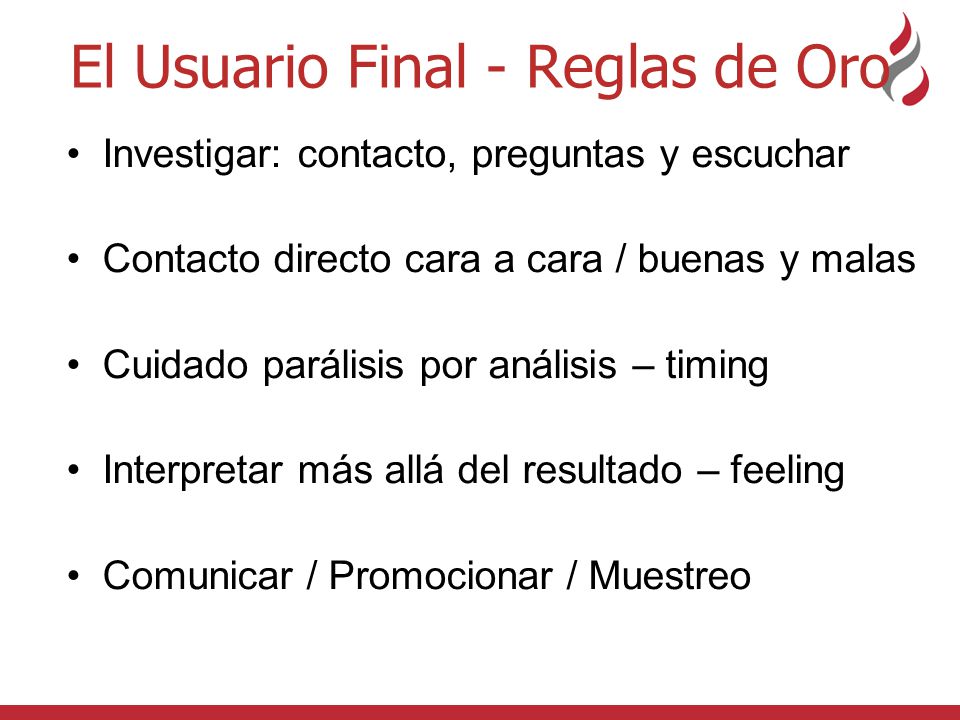 El Usuario Final - Reglas de Oro

• Investigar: contacto, preguntas y escuchar

• Contacto directo cara a cara / buenas y malas

• Cuidado parálisis por análisis – timing

• Interpretar más allá del resultado – feeling

• Comunicar / Promocionar / Muestreo